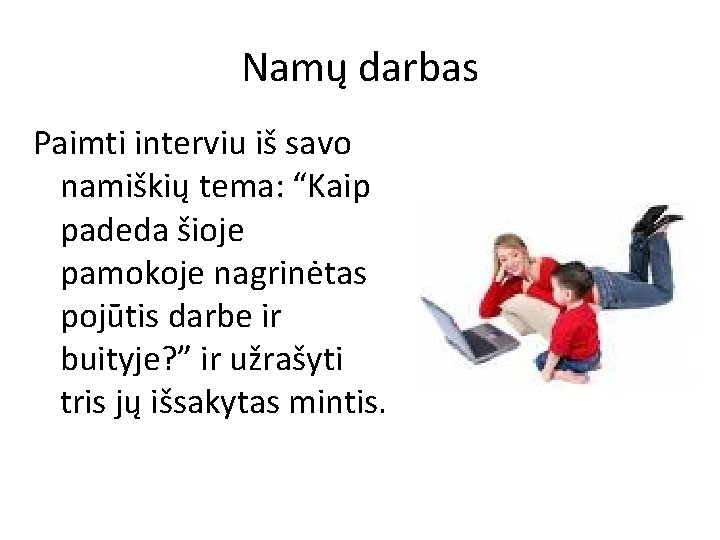 Namų darbas

Paimti interviu iš savo namiškių tema: “Kaip padeda šioje pamokoje nagrinėtas pojūtis darbe ir buityje?” ir užrašyti tris jų išsakytas mintis.